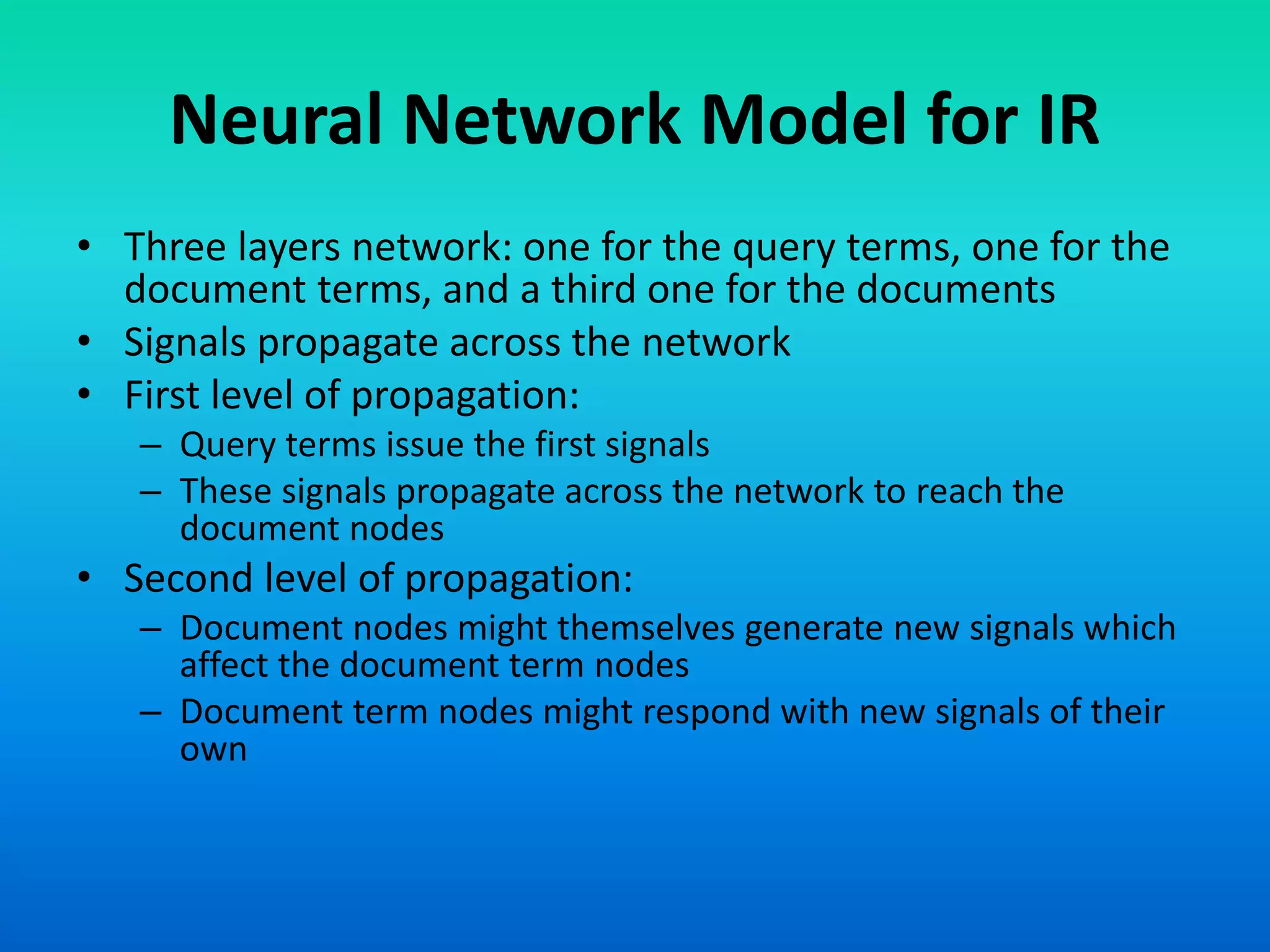 Neural Network Model for IR

• Three layers network: one for the query terms, one for the document terms, and a third one for the documents
• Signals propagate across the network
• First level of propagation:
 – Query terms issue the first signals
 – These signals propagate across the network to reach the document nodes
• Second level of propagation:
 – Document nodes might themselves generate new signals which affect the document term nodes
 – Document term nodes might respond with new signals of their own